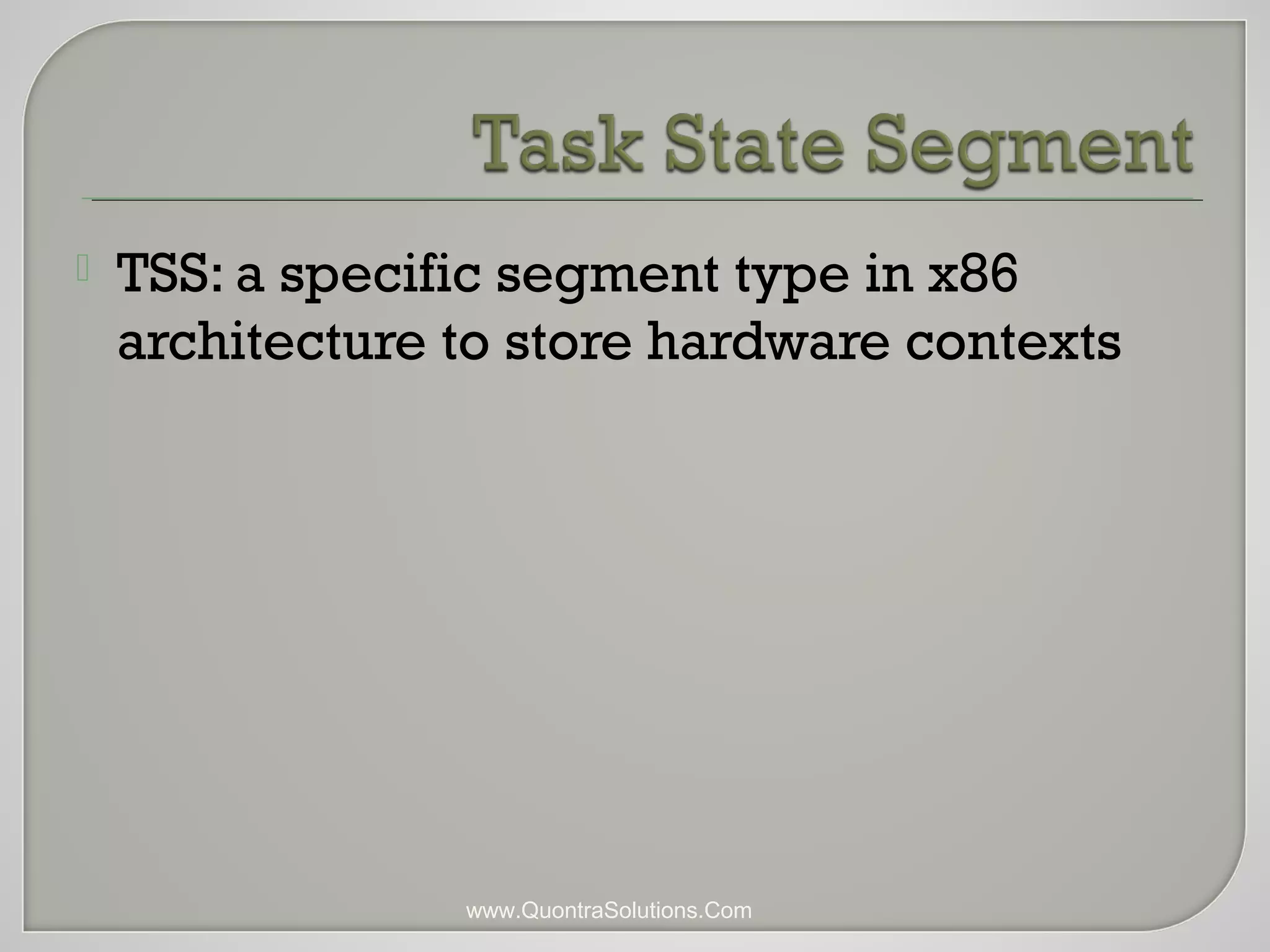 Task State Segment

TSS: a specific segment type in x86 architecture to store hardware contexts

www.QuontraSolutions.Com